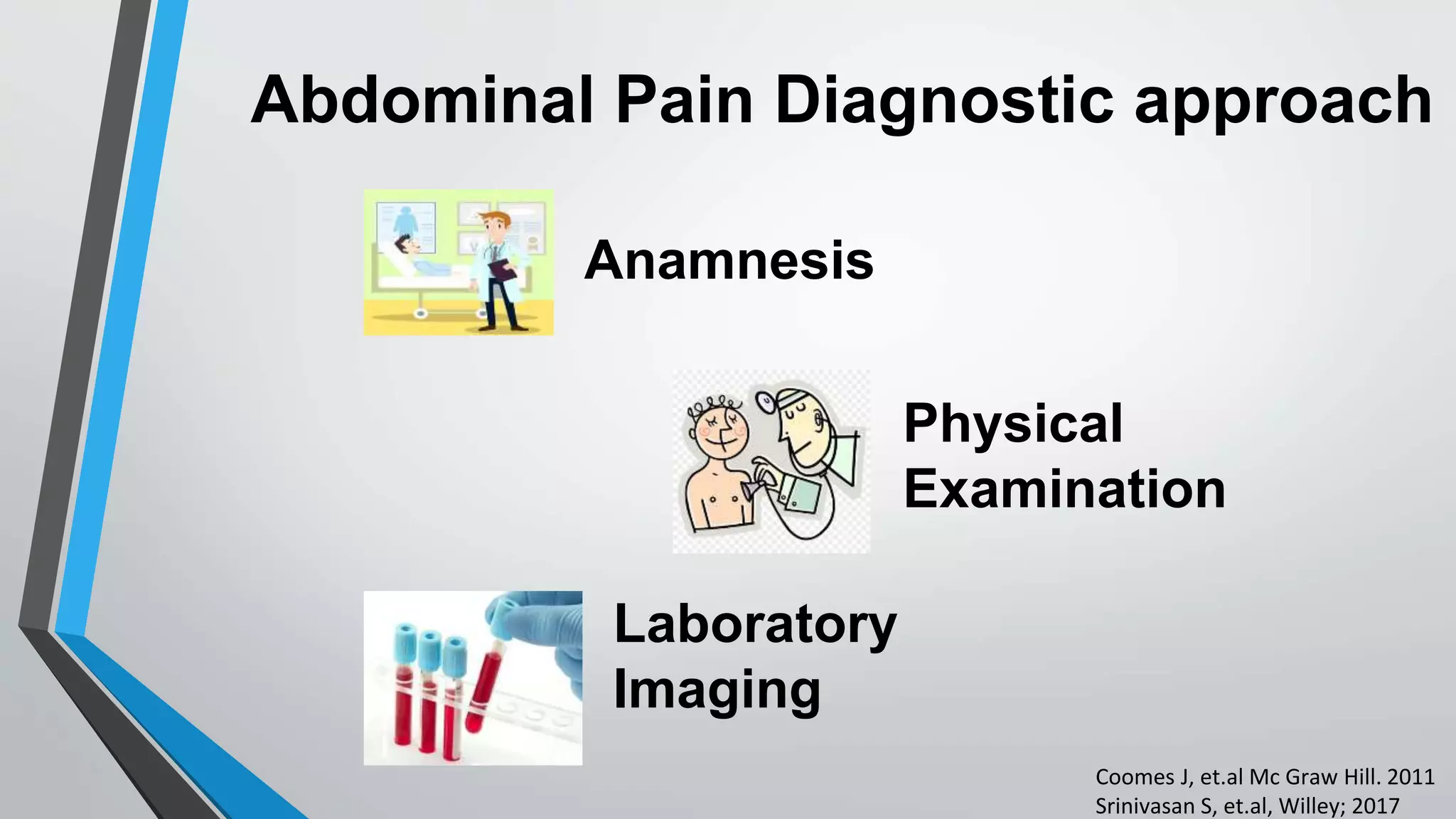 Abdominal Pain Diagnostic approach

Anamnesis

Physical Examination

Laboratory Imaging

Coomes J, et.al Mc Graw Hill. 2011
Srinivasan S, et.al, Willey; 2017